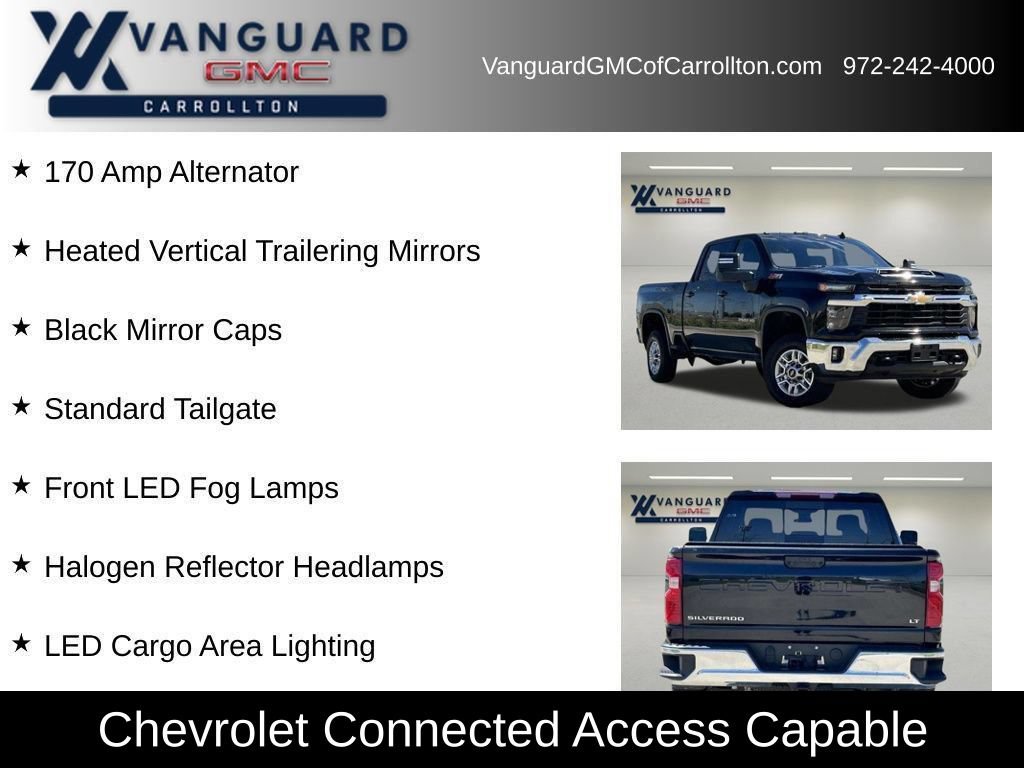 VANGUARD
GMC
CARROLLTON

VanguardGMCofCarrollton.com 972-242-4000

★ 170 Amp Alternator

★ Heated Vertical Trailering Mirrors

★ Black Mirror Caps

★ Standard Tailgate

★ Front LED Fog Lamps

★ Halogen Reflector Headlamps

★ LED Cargo Area Lighting

VANGUARD
GMC
CARROLLTON

VANGUARD
GMC
CARROLLTON

CHEVROLET
SILVERADO
LT

Chevrolet Connected Access Capable